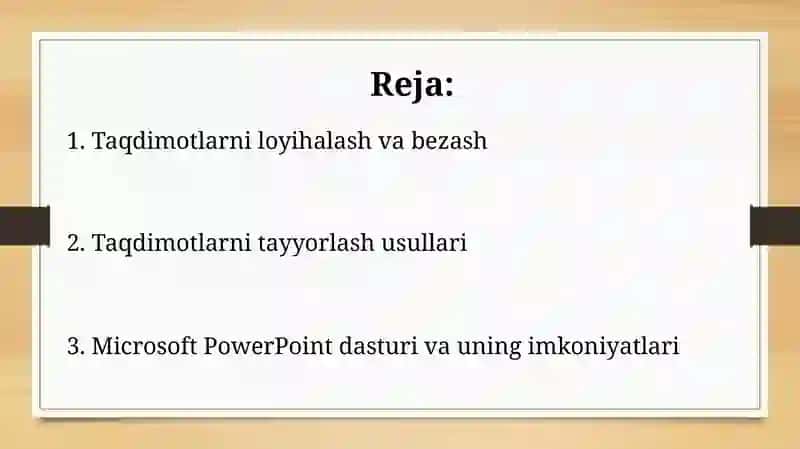 Reja:

1. Taqdimotlarni loyihalash va bezash

2. Taqdimotlarni tayyorlash usullari

3. Microsoft PowerPoint dasturi va uning imkoniyatlari